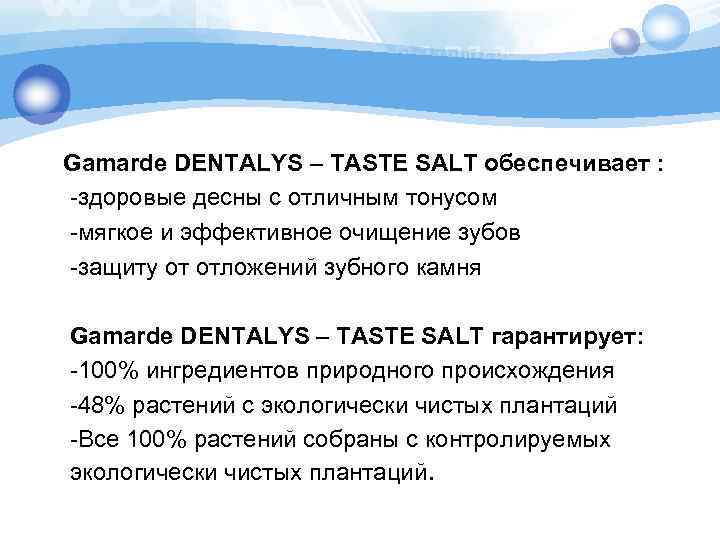 Gamarde DENTALYS – TASTE SALT обеспечивает :
-здоровые десны с отличным тонусом
-мягкое и эффективное очищение зубов
-защиту от отложений зубного камня

Gamarde DENTALYS – TASTE SALT гарантирует:
-100% ингредиентов природного происхождения
-48% растений с экологически чистых плантаций
-Все 100% растений собраны с контролируемых экологически чистых плантаций.